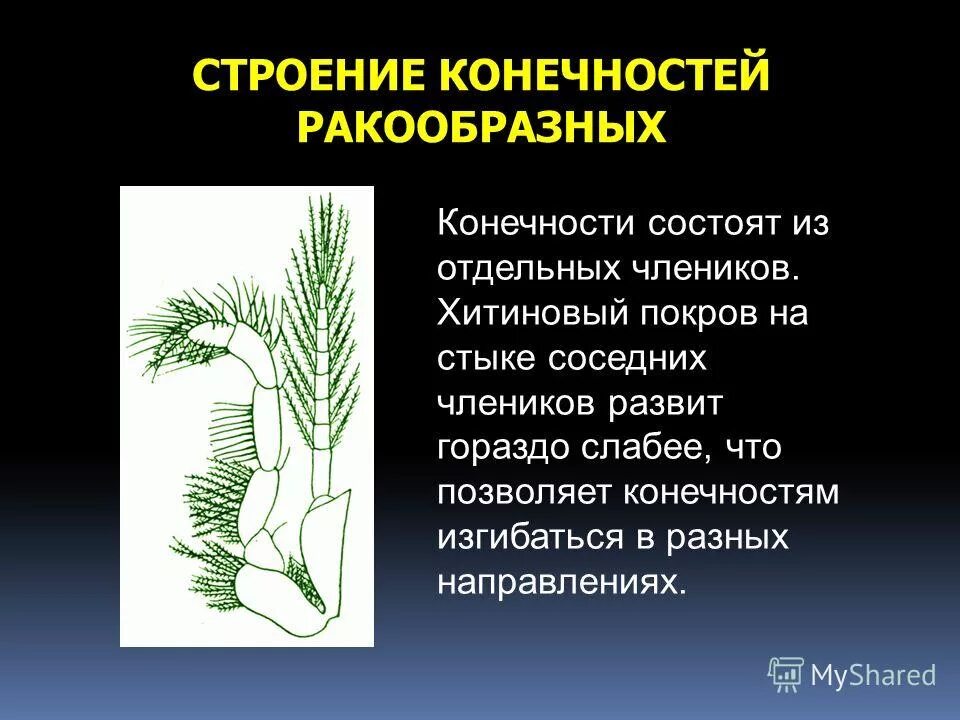 СТРОЕНИЕ КОНЕЧНОСТЕЙ РАКООБРАЗНЫХ

Конечности состоят из отдельных члеников. Хитиновый покров на стыке соседних члеников развит гораздо слабее, что позволяет конечностям изгибаться в разных направлениях.

MyShared